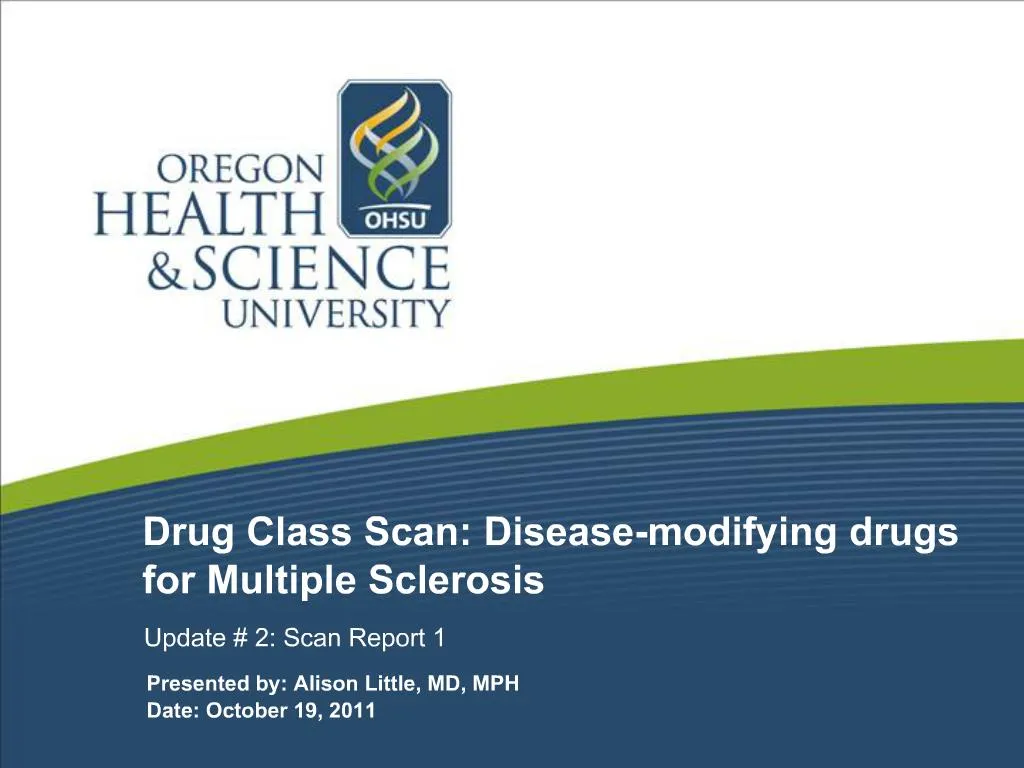 OREGON
HEALTH
&SCIENCE
UNIVERSITY

OHSU

Drug Class Scan: Disease-modifying drugs for Multiple Sclerosis

Update # 2: Scan Report 1

Presented by: Alison Little, MD, MPH
Date: October 19, 2011